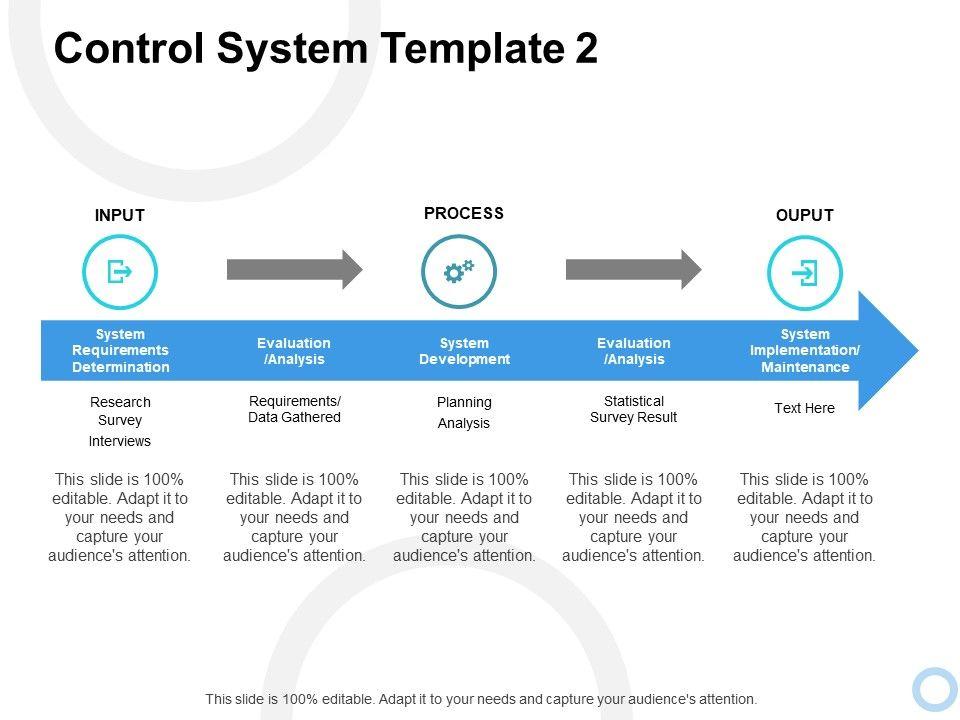 Control System Template 2

INPUT

PROCESS

OUPUT

System Requirements Determination

Evaluation /Analysis

System Development

Evaluation /Analysis

System Implementation/ Maintenance

Research
Survey
Interviews

Requirements/ Data Gathered

Planning
Analysis

Statistical Survey Result

Text Here

This slide is 100% editable. Adapt it to your needs and capture your audience's attention.

This slide is 100% editable. Adapt it to your needs and capture your audience's attention.

This slide is 100% editable. Adapt it to your needs and capture your audience's attention.

This slide is 100% editable. Adapt it to your needs and capture your audience's attention.

This slide is 100% editable. Adapt it to your needs and capture your audience's attention.

This slide is 100% editable. Adapt it to your needs and capture your audience's attention.